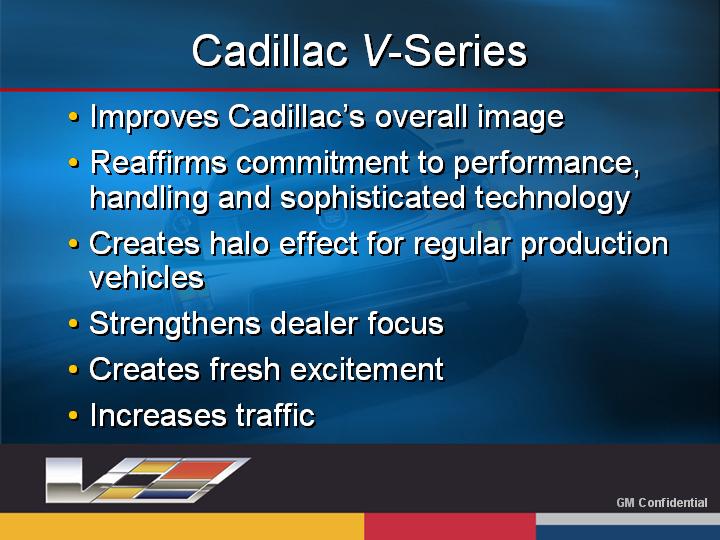 Cadillac V-Series

• Improves Cadillac's overall image
• Reaffirms commitment to performance, handling and sophisticated technology
• Creates halo effect for regular production vehicles
• Strengthens dealer focus
• Creates fresh excitement
• Increases traffic

GM Confidential